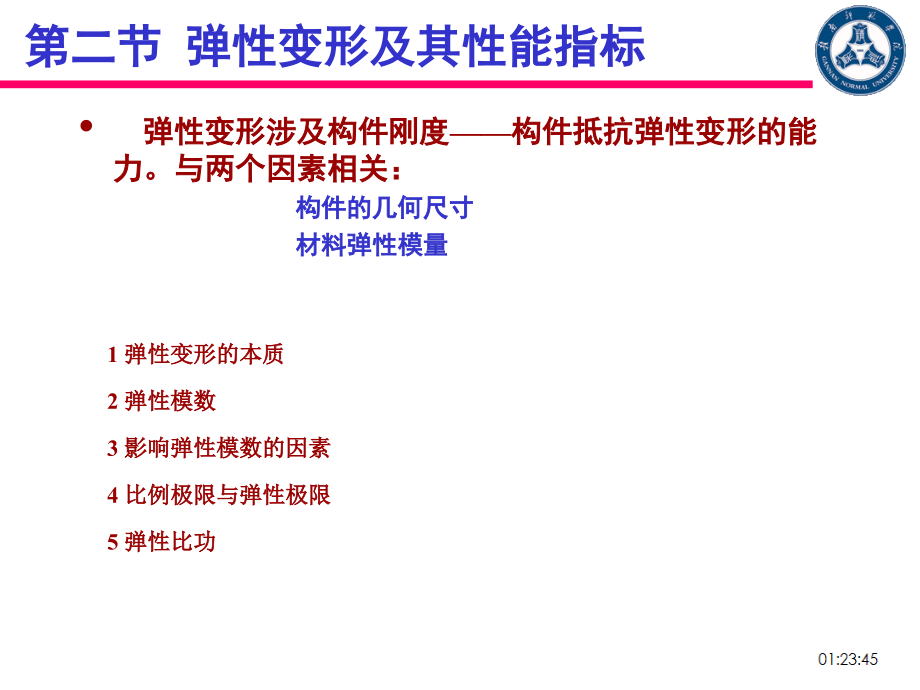 第二节 弹性变形及其性能指标

GANNAN NORMAL UNIVERSITY

• 弹性变形涉及构件刚度——构件抵抗弹性变形的能力。与两个因素相关：

构件的几何尺寸

材料弹性模量

1 弹性变形的本质

2 弹性模数

3 影响弹性模数的因素

4 比例极限与弹性极限

5 弹性比功

01:23:45